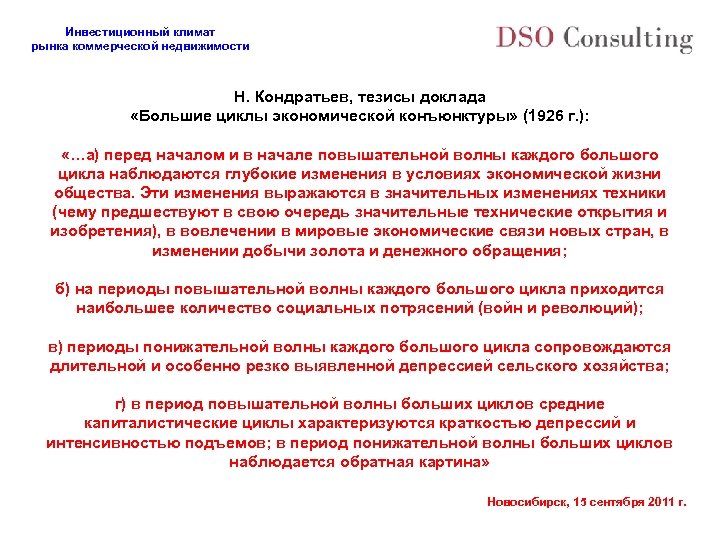 Инвестиционный климат
рынка коммерческой недвижимости

DSO Consulting

Н. Кондратьев, тезисы доклада
«Большие циклы экономической конъюнктуры» (1926 г.):

«…а) перед началом и в начале повышательной волны каждого большого цикла наблюдаются глубокие изменения в условиях экономической жизни общества. Эти изменения выражаются в значительных изменениях техники (чему предшествуют в свою очередь значительные технические открытия и изобретения), в вовлечении в мировые экономические связи новых стран, в изменении добычи золота и денежного обращения;

б) на периоды повышательной волны каждого большого цикла приходится наибольшее количество социальных потрясений (войн и революций);

в) периоды понижательной волны каждого большого цикла сопровождаются длительной и особенно резко выявленной депрессией сельского хозяйства;

г) в период повышательной волны больших циклов средние капиталистические циклы характеризуются краткостью депрессий и интенсивностью подъемов; в период понижательной волны больших циклов наблюдается обратная картина»

Новосибирск, 15 сентября 2011 г.